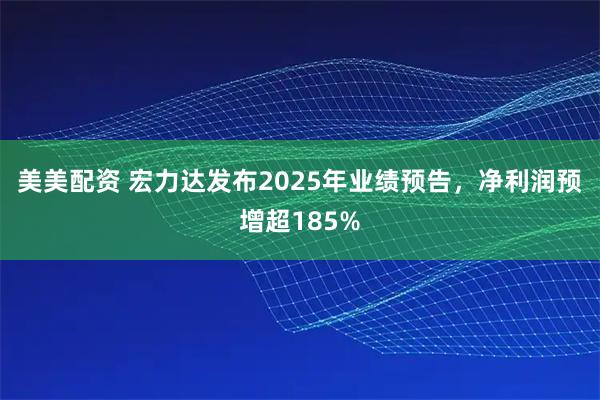 美美配资 宏力达发布2025年业绩预告，净利润预增超185%